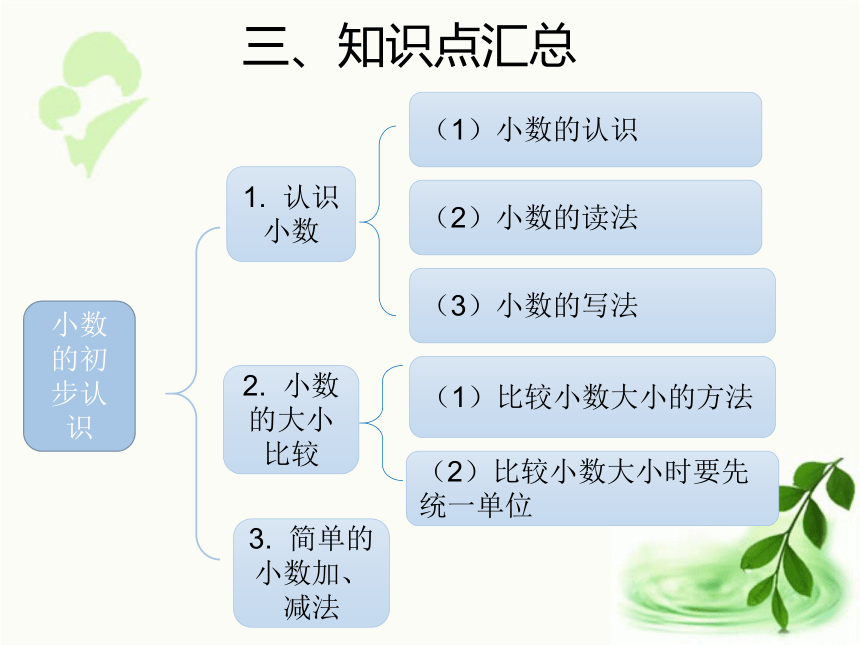 三、知识点汇总

小数的初步认识

1. 认识小数

（1）小数的认识

（2）小数的读法

（3）小数的写法

2. 小数的大小比较

（1）比较小数大小的方法

（2）比较小数大小时要先统一单位

3. 简单的小数加、减法